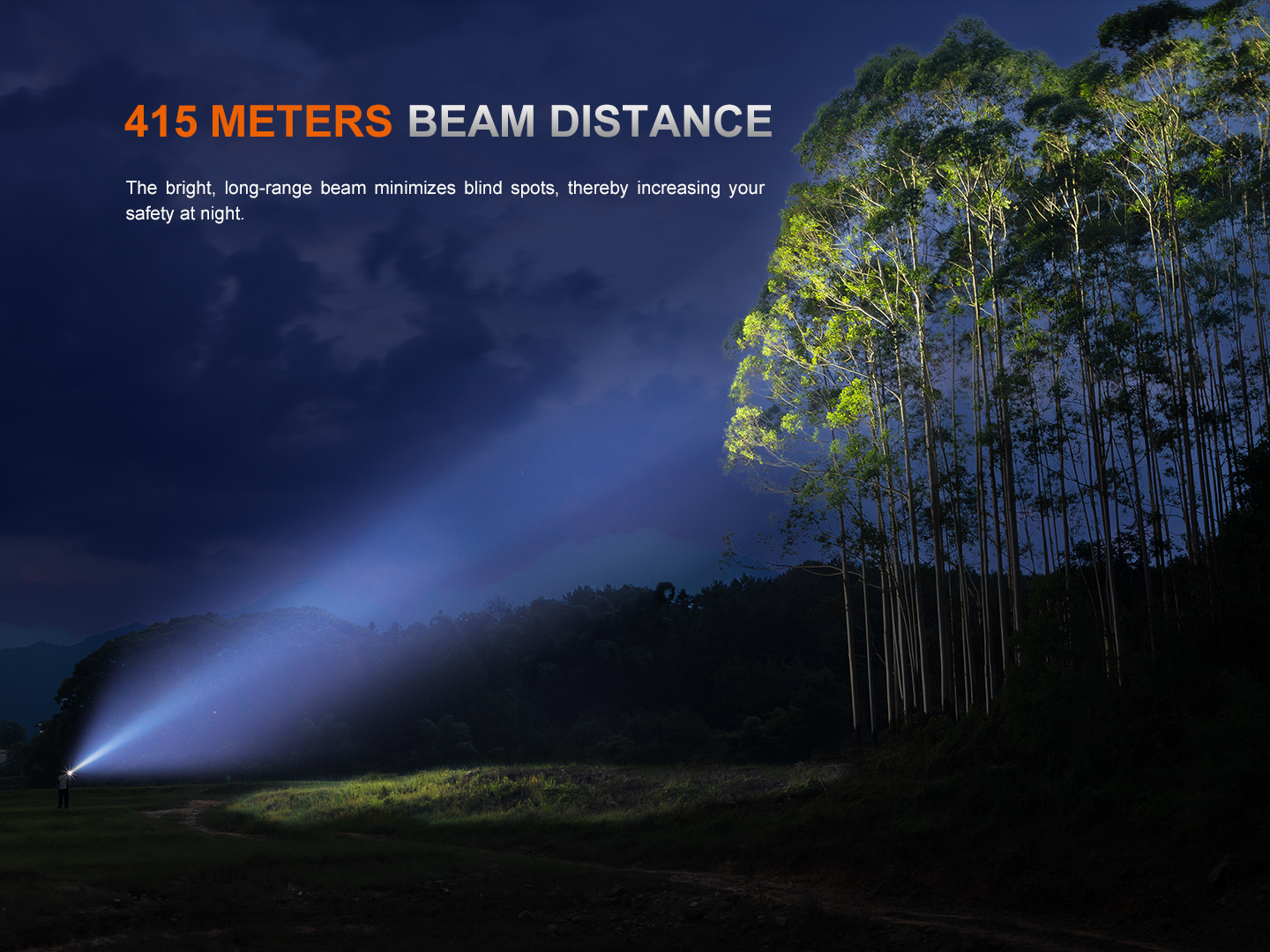 415 METERS BEAM DISTANCE

The bright, long-range beam minimizes blind spots, thereby increasing your safety at night.